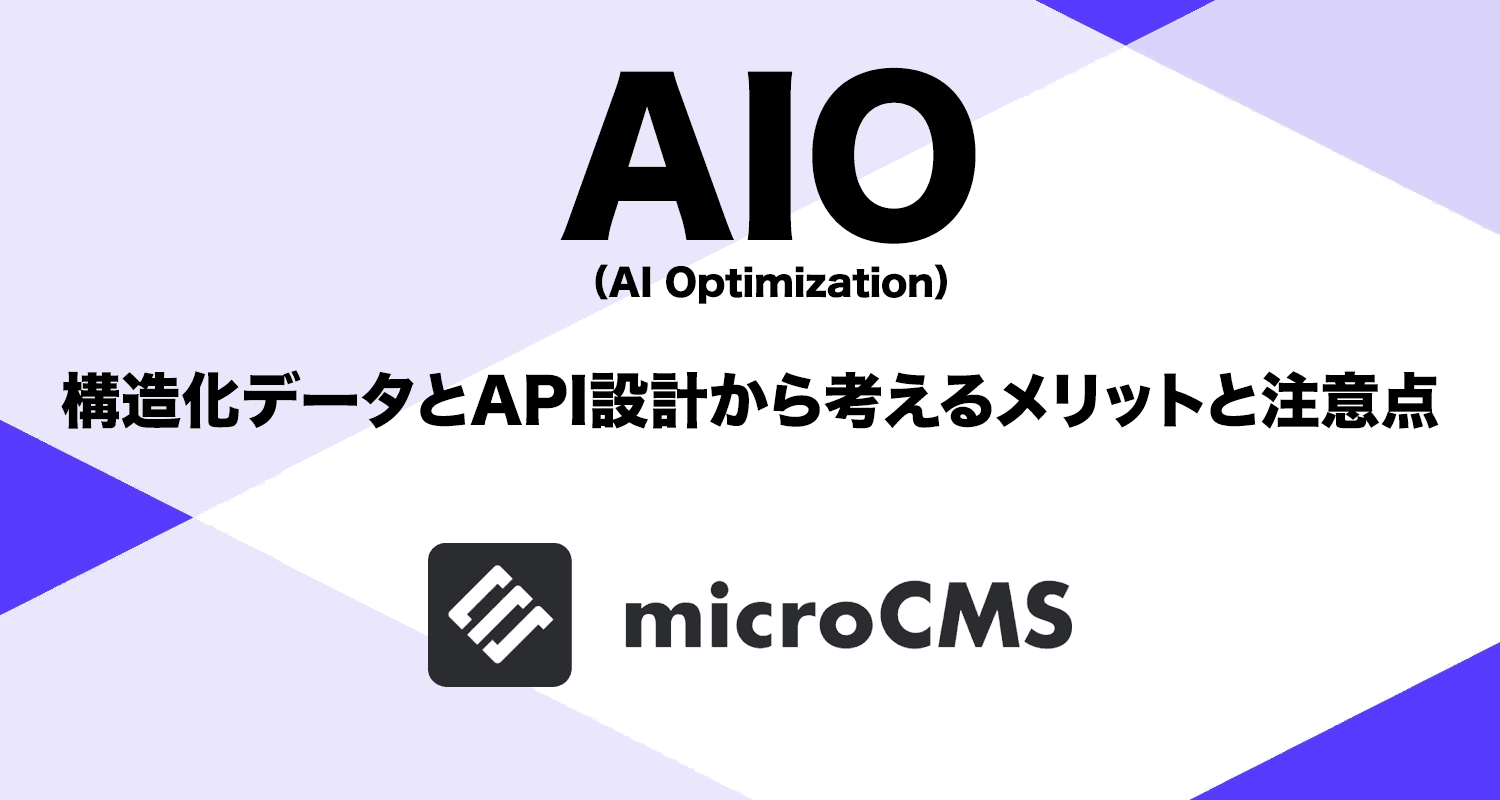 AIO
（AI Optimization）

構造化データとAPI設計から考えるメリットと注意点

microCMS